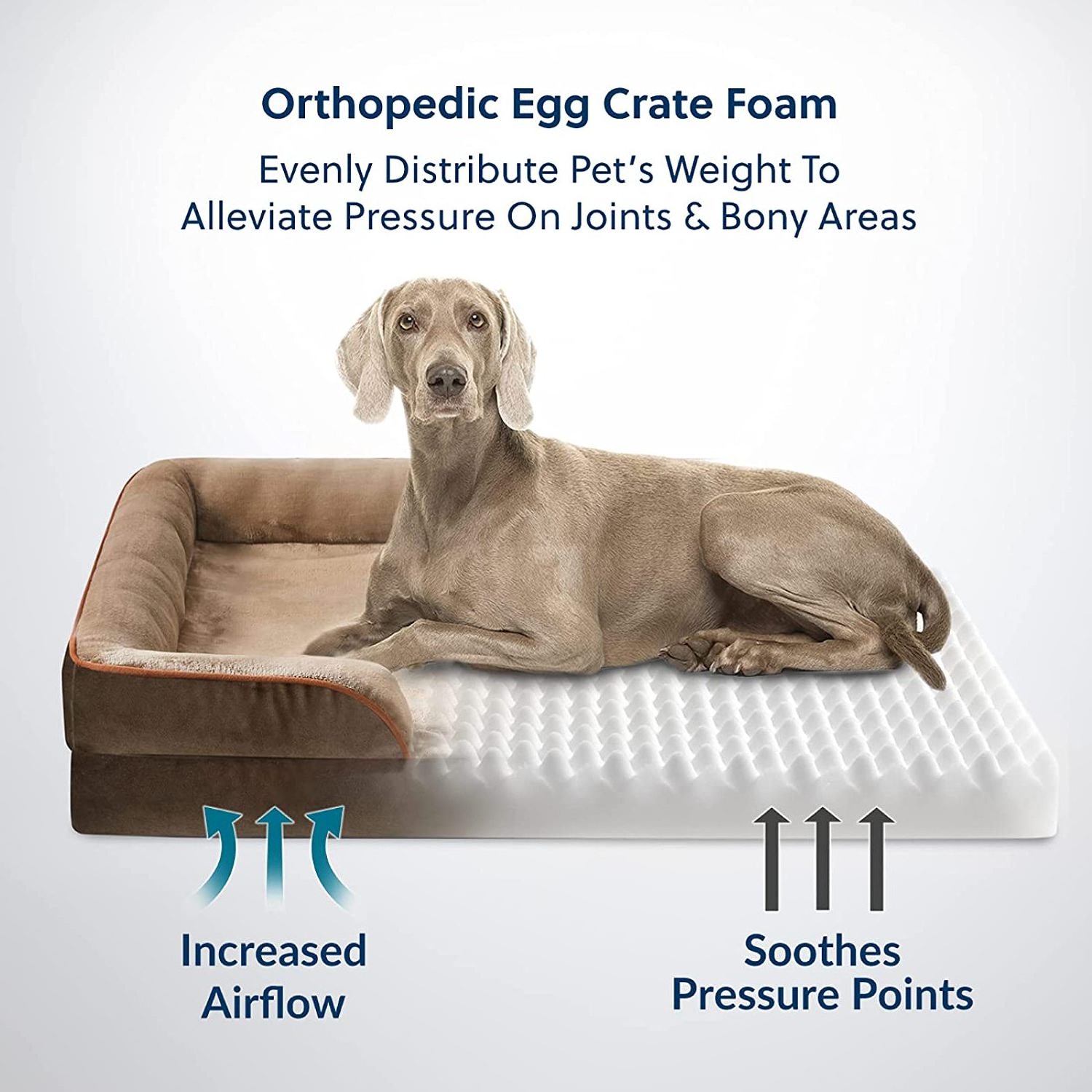 Orthopedic Egg Crate Foam

Evenly Distribute Pet's Weight To Alleviate Pressure On Joints & Bony Areas

Increased Airflow

Soothes Pressure Points